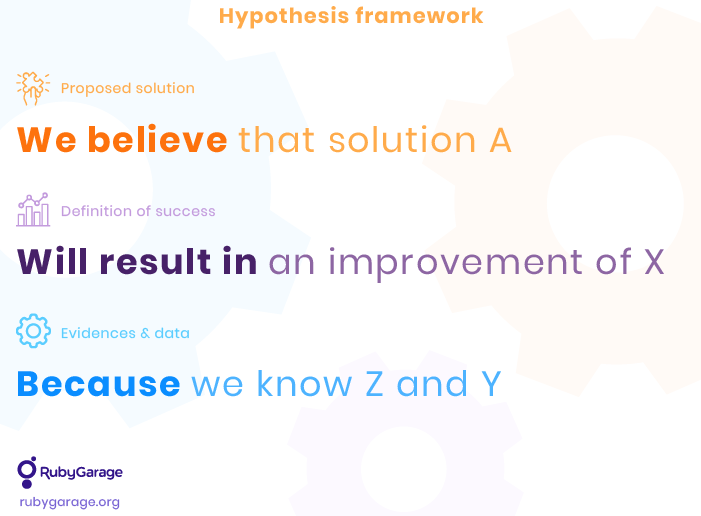 Hypothesis framework

Proposed solution

We believe that solution A

Definition of success

Will result in an improvement of X

Evidences & data

Because we know Z and Y

RubyGarage

rubygarage.org